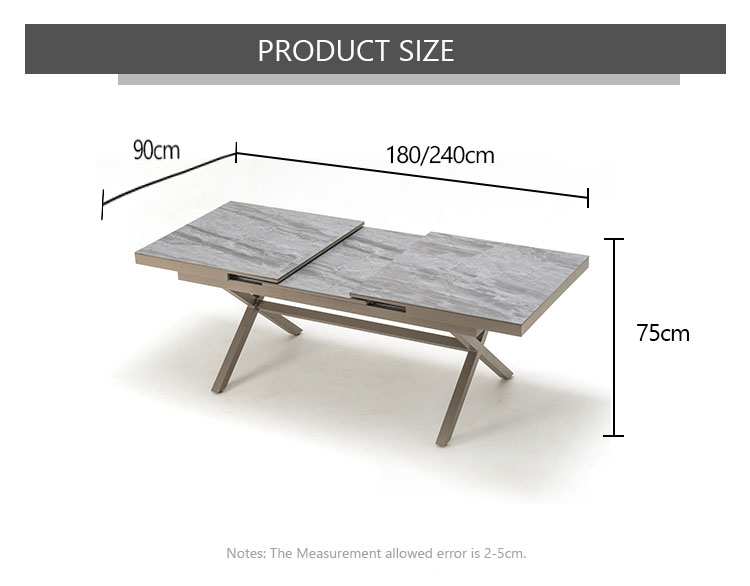 PRODUCT SIZE

90cm

180/240cm

75cm

Notes: The Measurement allowed error is 2-5cm.